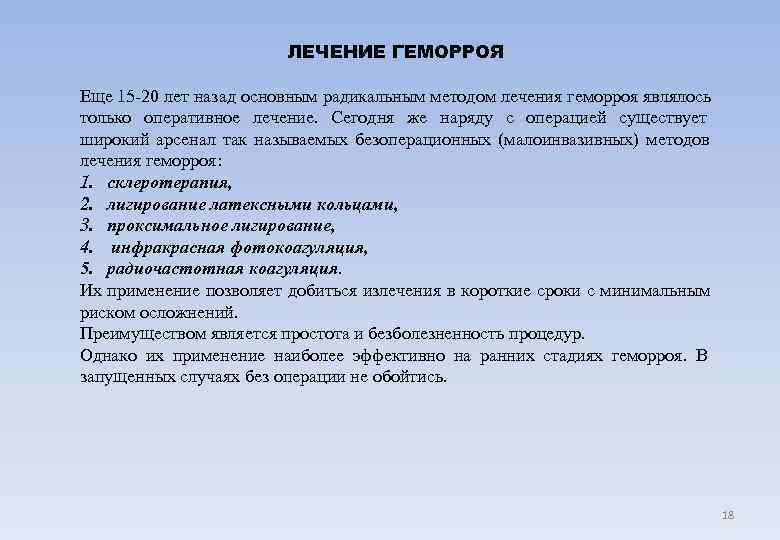 ЛЕЧЕНИЕ ГЕМОРРОЯ

Еще 15-20 лет назад основным радикальным методом лечения геморроя являлось только оперативное лечение. Сегодня же наряду с операцией существует широкий арсенал так называемых безоперационных (малоинвазивных) методов лечения геморроя:
1. склеротерапия,
2. лигирование латексными кольцами,
3. проксимальное лигирование,
4. инфракрасная фотокоагуляция,
5. радиочастотная коагуляция.
Их применение позволяет добиться излечения в короткие сроки с минимальным риском осложнений.
Преимуществом является простота и безболезненность процедур.
Однако их применение наиболее эффективно на ранних стадиях геморроя. В запущенных случаях без операции не обойтись.

18